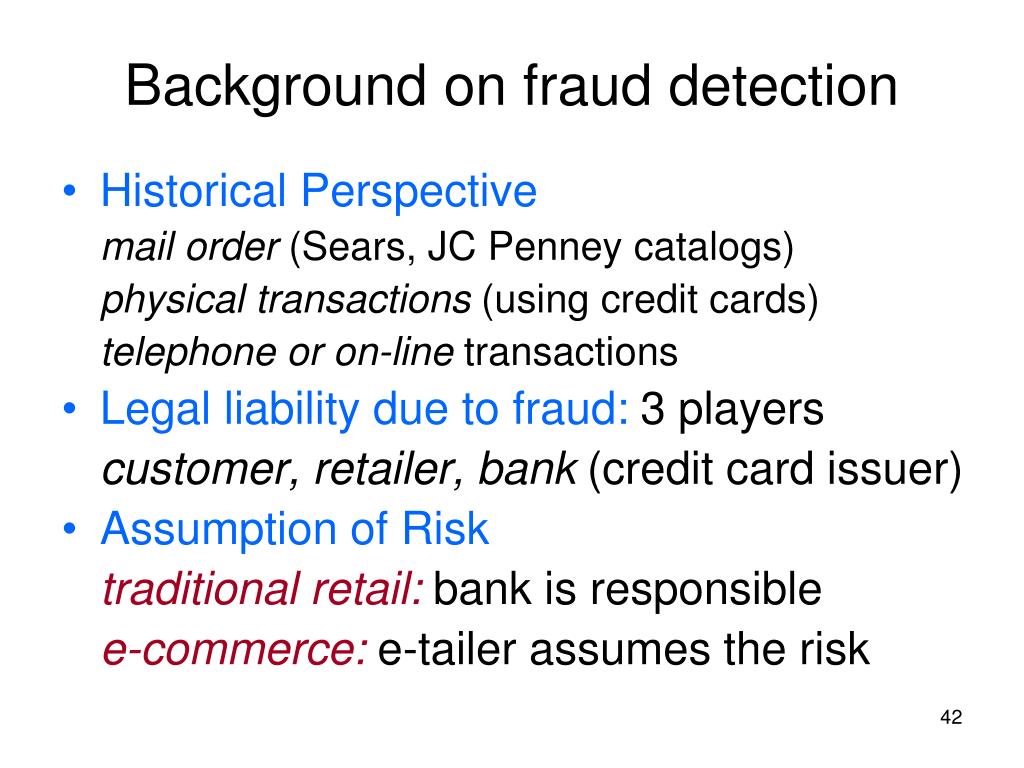 Background on fraud detection

• Historical Perspective
mail order (Sears, JC Penney catalogs)
physical transactions (using credit cards)
telephone or on-line transactions

• Legal liability due to fraud: 3 players
customer, retailer, bank (credit card issuer)

• Assumption of Risk
traditional retail: bank is responsible
e-commerce: e-tailer assumes the risk

42